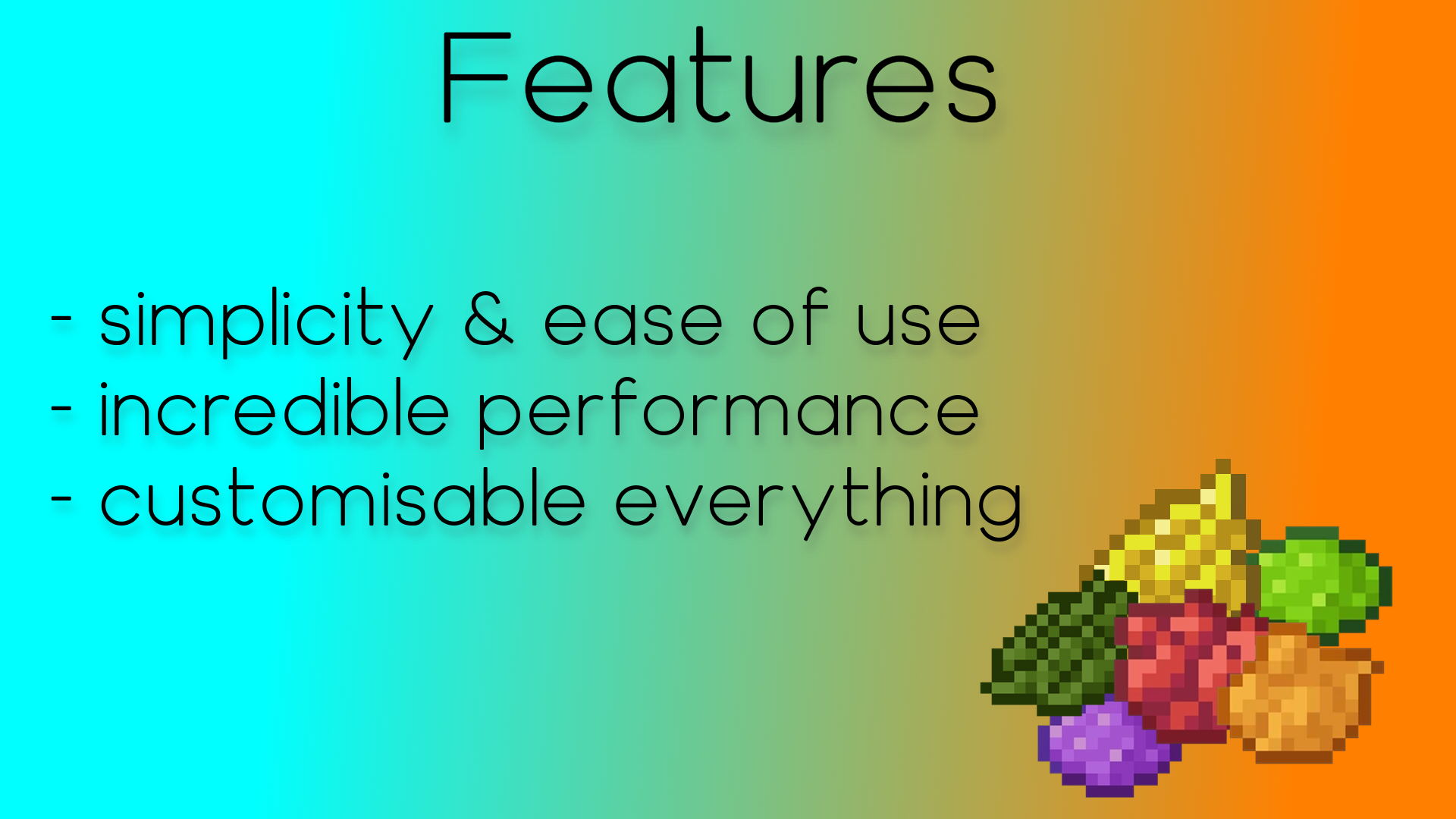 Features

- simplicity & ease of use
- incredible performance
- customisable everything